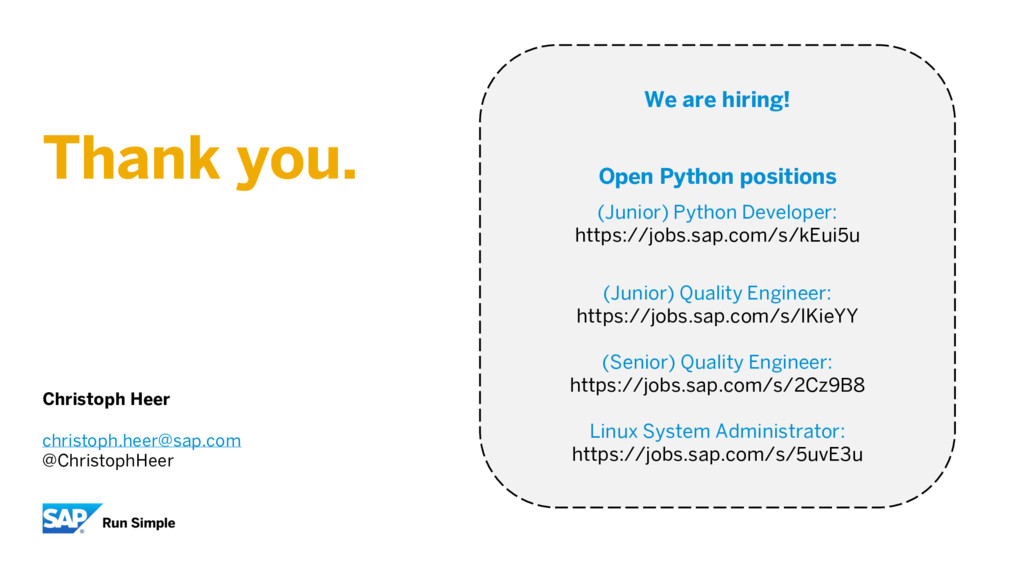 Thank you.

Christoph Heer

christoph.heer@sap.com
@ChristophHeer

SAP Run Simple

We are hiring!

Open Python positions

(Junior) Python Developer:
https://jobs.sap.com/s/kEui5u

(Junior) Quality Engineer:
https://jobs.sap.com/s/IKieYY

(Senior) Quality Engineer:
https://jobs.sap.com/s/2Cz9B8

Linux System Administrator:
https://jobs.sap.com/s/5uvE3u